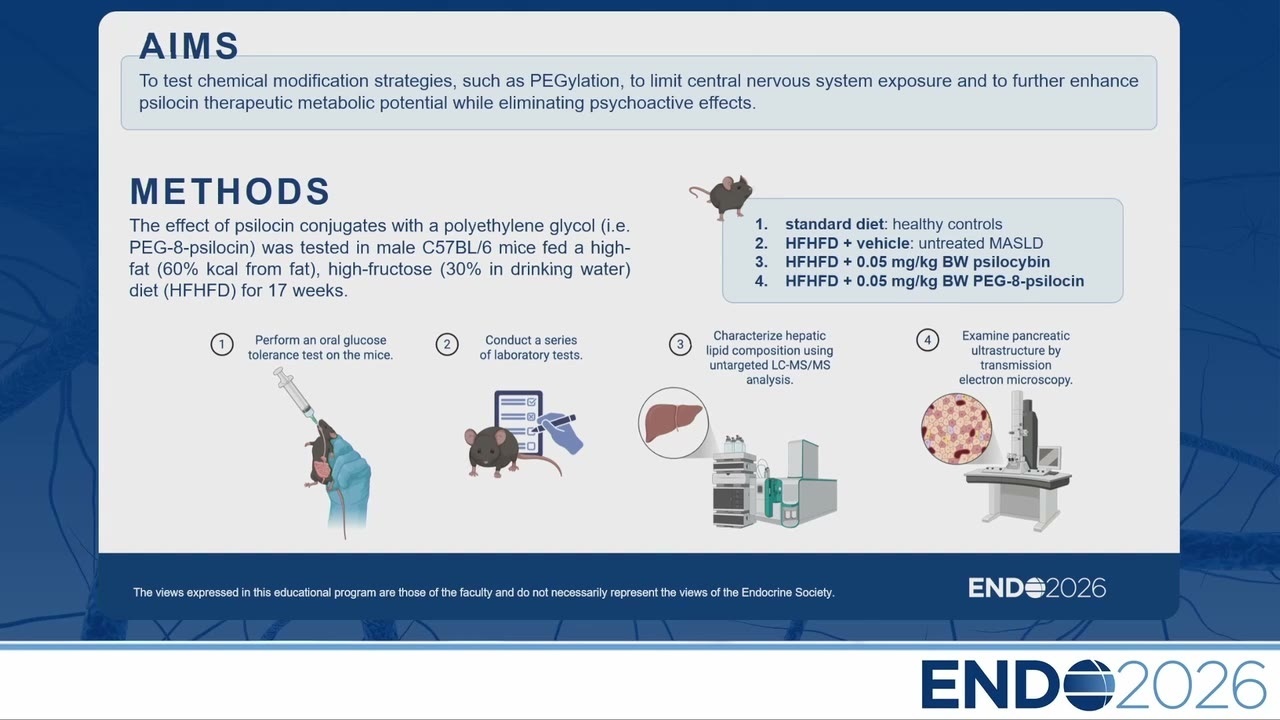 AIMS

To test chemical modification strategies, such as PEGylation, to limit central nervous system exposure and to further enhance psilocin therapeutic metabolic potential while eliminating psychoactive effects.

METHODS

The effect of psilocin conjugates with a polyethylene glycol (i.e. PEG-8-psilocin) was tested in male C57BL/6 mice fed a high-fat (60% kcal from fat), high-fructose (30% in drinking water) diet (HFHFD) for 17 weeks.

1. standard diet: healthy controls
2. HFHFD + vehicle: untreated MASLD
3. HFHFD + 0.05 mg/kg BW psilocybin
4. HFHFD + 0.05 mg/kg BW PEG-8-psilocin

1 Perform an oral glucose tolerance test on the mice.

2 Conduct a series of laboratory tests.

3 Characterize hepatic lipid composition using untargeted LC-MS/MS analysis.

4 Examine pancreatic ultrastructure by transmission electron microscopy.

The views expressed in this educational program are those of the faculty and do not necessarily represent the views of the Endocrine Society.

ENDO2026

ENDO2026